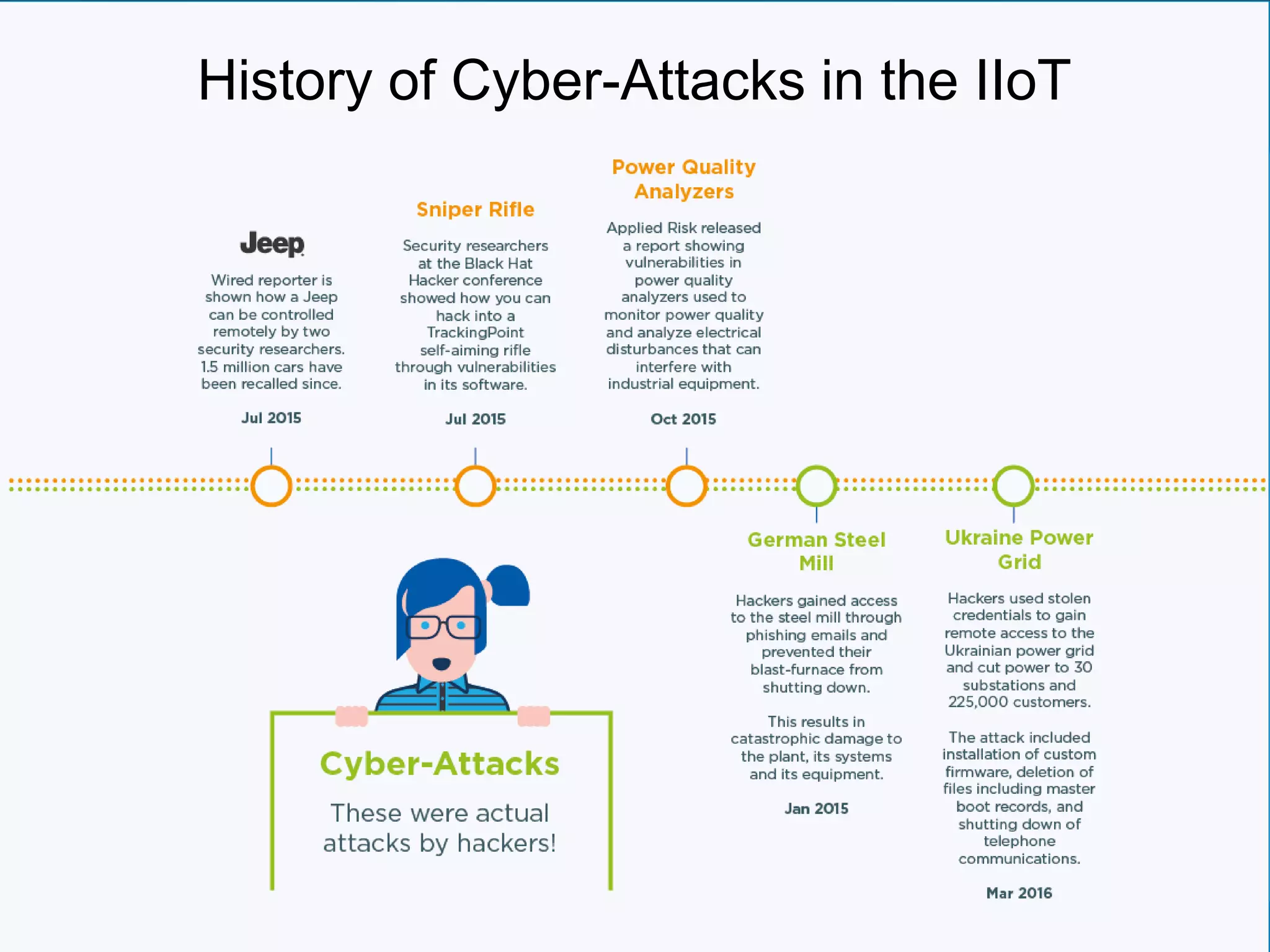 History of Cyber-Attacks in the IIoT

Jeep

Wired reporter is shown how a Jeep can be controlled remotely by two security researchers. 1.5 million cars have been recalled since.

Jul 2015

Sniper Rifle

Security researchers at the Black Hat Hacker conference showed how you can hack into a TrackingPoint self-aiming rifle through vulnerabilities in its software.

Jul 2015

Power Quality Analyzers

Applied Risk released a report showing vulnerabilities in power quality analyzers used to monitor power quality and analyze electrical disturbances that can interfere with industrial equipment.

Oct 2015

German Steel Mill

Hackers gained access to the steel mill through phishing emails and prevented their blast-furnace from shutting down.

This results in catastrophic damage to the plant, its systems and its equipment.

Jan 2015

Ukraine Power Grid

Hackers used stolen credentials to gain remote access to the Ukrainian power grid and cut power to 30 substations and 225,000 customers.

The attack included installation of custom firmware, deletion of files including master boot records, and shutting down of telephone communications.

Mar 2016

Cyber-Attacks

These were actual attacks by hackers!